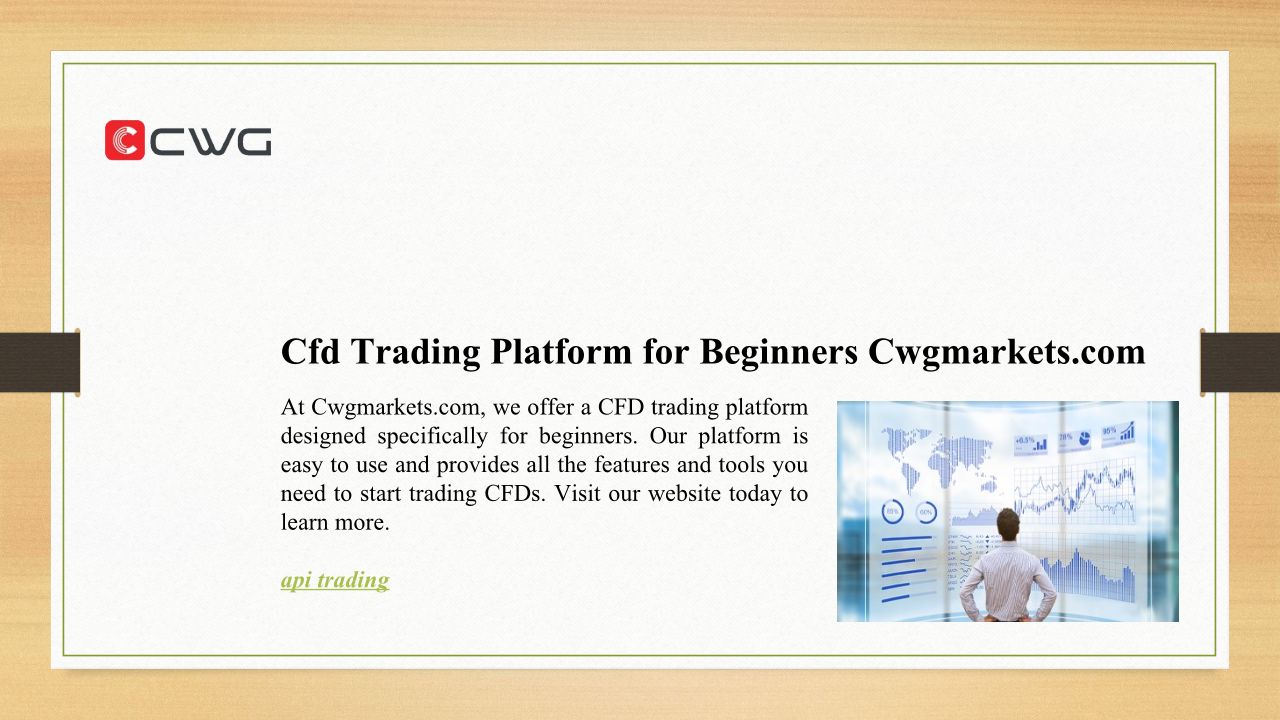 CWG

Cfd Trading Platform for Beginners Cwgmarkets.com

At Cwgmarkets.com, we offer a CFD trading platform designed specifically for beginners. Our platform is easy to use and provides all the features and tools you need to start trading CFDs. Visit our website today to learn more.

api trading